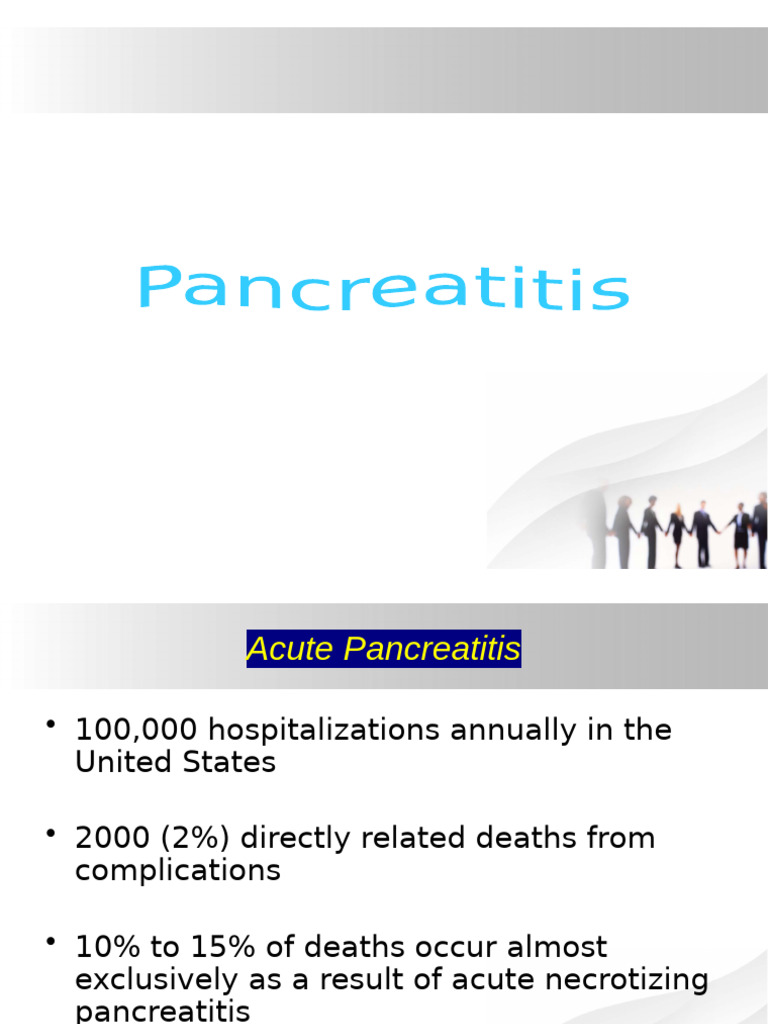 Pancreatitis

Acute Pancreatitis

• 100,000 hospitalizations annually in the United States

• 2000 (2%) directly related deaths from complications

• 10% to 15% of deaths occur almost exclusively as a result of acute necrotizing pancreatitis